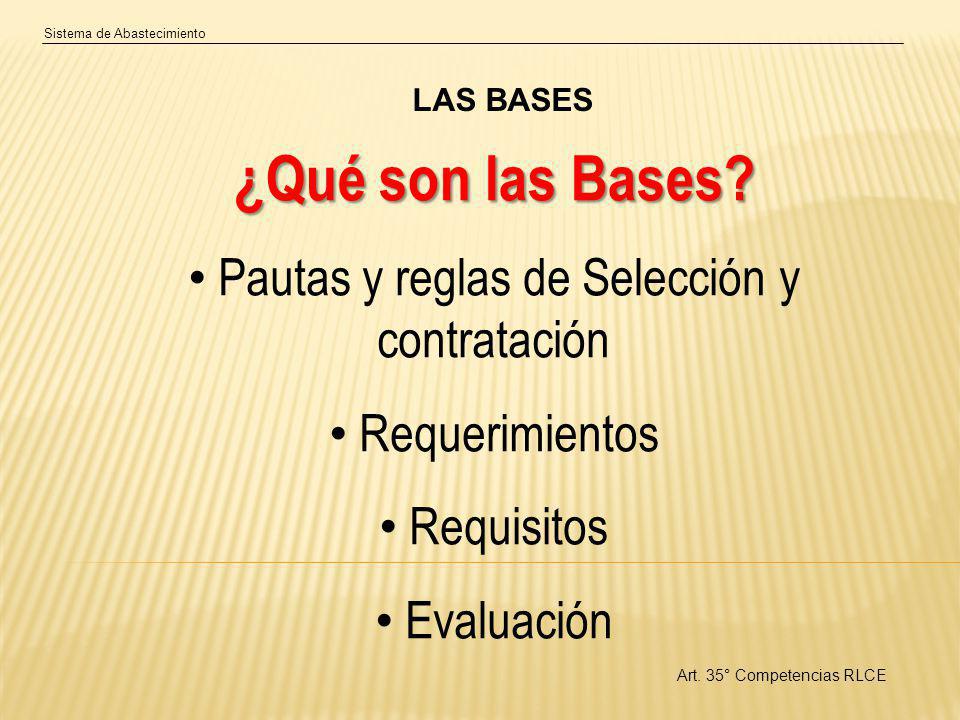 Sistema de Abastecimiento

LAS BASES

¿Qué son las Bases?

• Pautas y reglas de Selección y contratación

• Requerimientos

• Requisitos

• Evaluación

Art. 35° Competencias RLCE